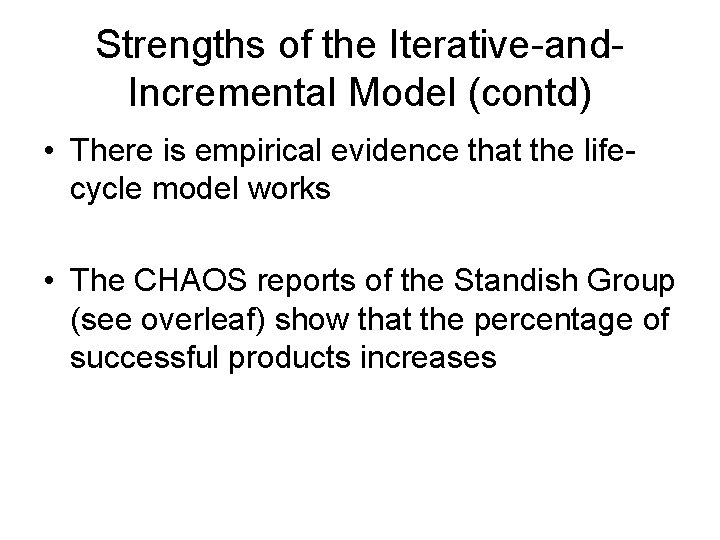 Strengths of the Iterative-and-Incremental Model (contd)

• There is empirical evidence that the life-cycle model works

• The CHAOS reports of the Standish Group (see overleaf) show that the percentage of successful products increases